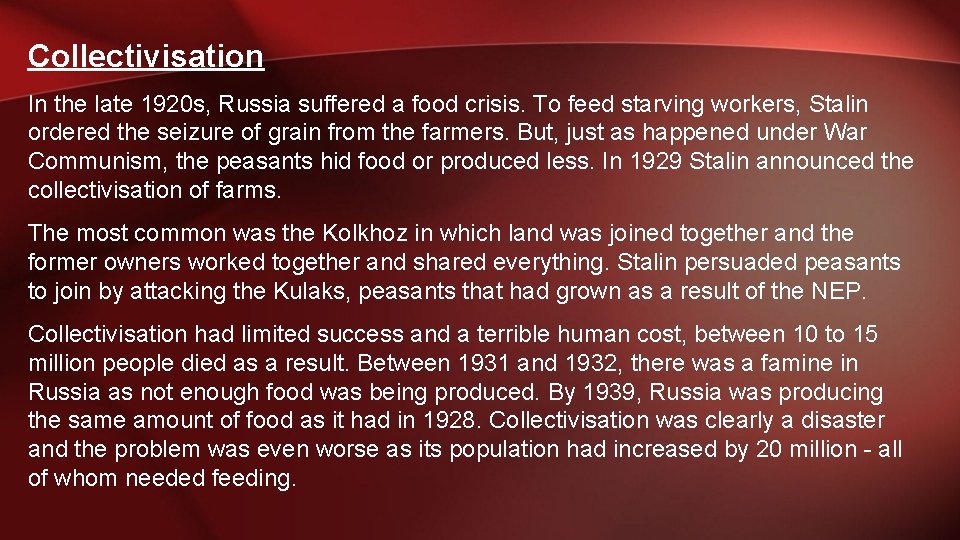 Collectivisation

In the late 1920s, Russia suffered a food crisis. To feed starving workers, Stalin ordered the seizure of grain from the farmers. But, just as happened under War Communism, the peasants hid food or produced less. In 1929 Stalin announced the collectivisation of farms.

The most common was the Kolkhoz in which land was joined together and the former owners worked together and shared everything. Stalin persuaded peasants to join by attacking the Kulaks, peasants that had grown as a result of the NEP.

Collectivisation had limited success and a terrible human cost, between 10 to 15 million people died as a result. Between 1931 and 1932, there was a famine in Russia as not enough food was being produced. By 1939, Russia was producing the same amount of food as it had in 1928. Collectivisation was clearly a disaster and the problem was even worse as its population had increased by 20 million - all of whom needed feeding.